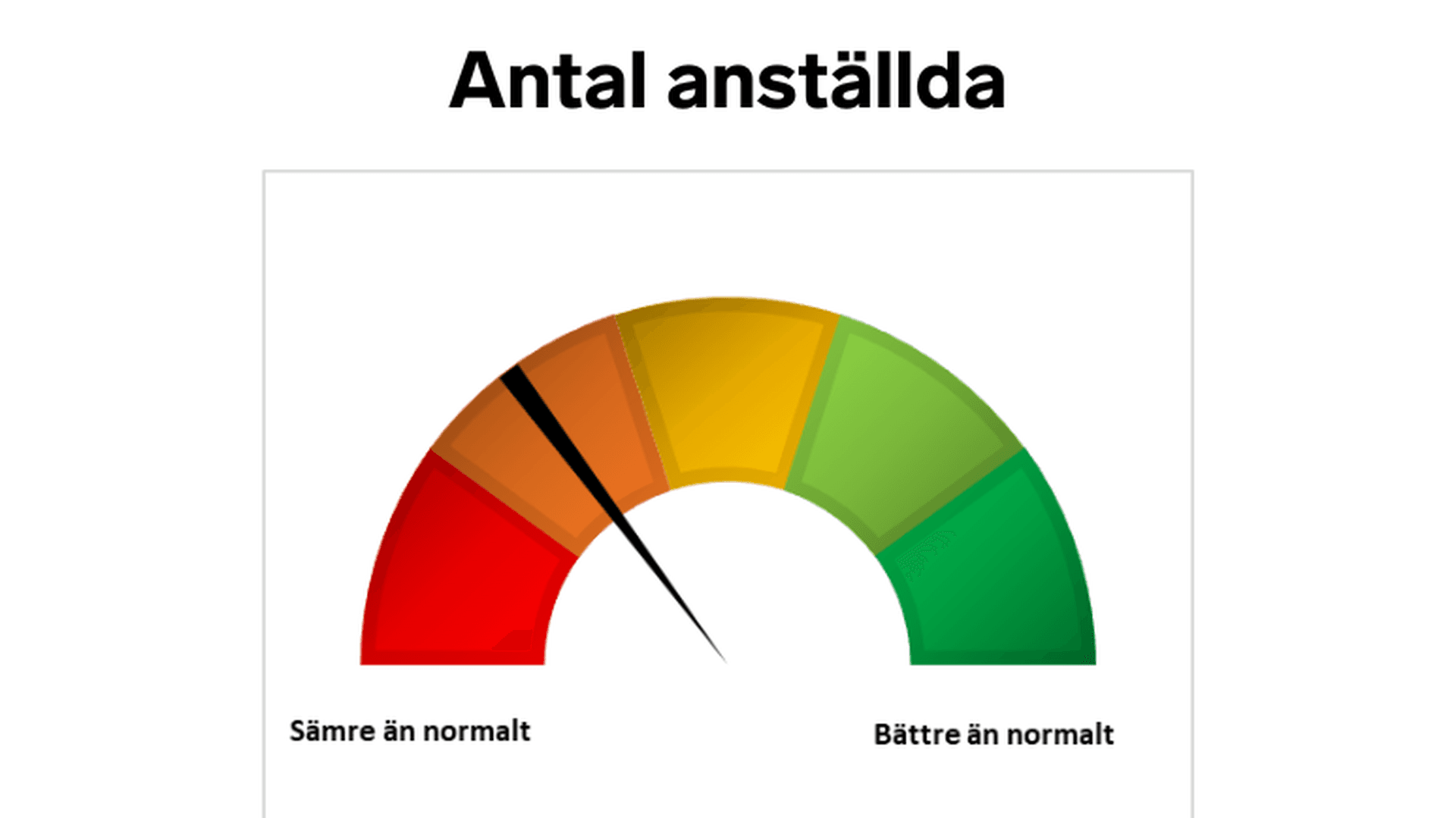 Antal anställda

Sämre än normalt

Bättre än normalt